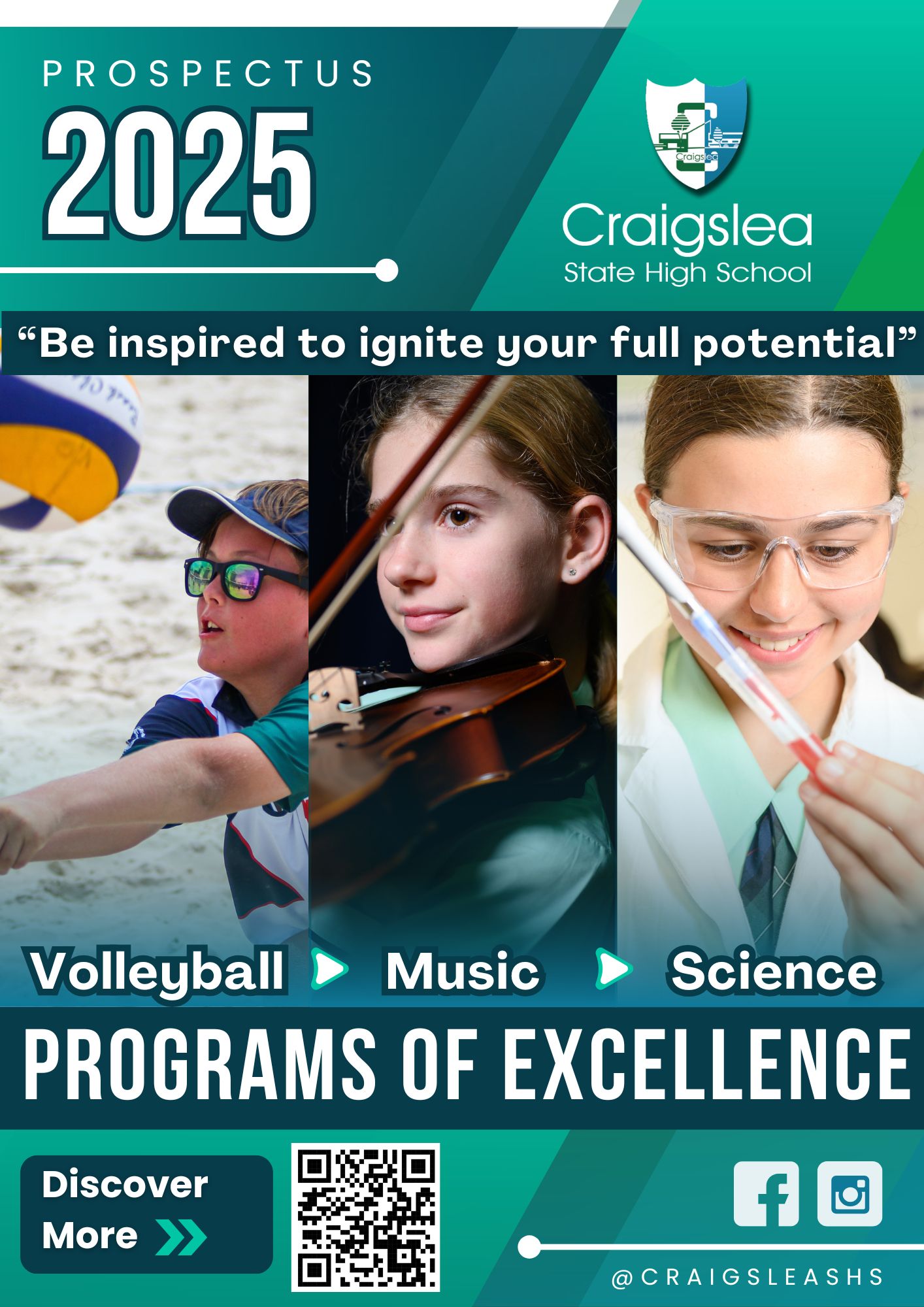 PROSPECTUS
2025

Craigslea

Craigslea
State High School

“Be inspired to ignite your full potential”

Volleyball Music Science

PROGRAMS OF EXCELLENCE

Discover More

@CRAIGSLEASHS